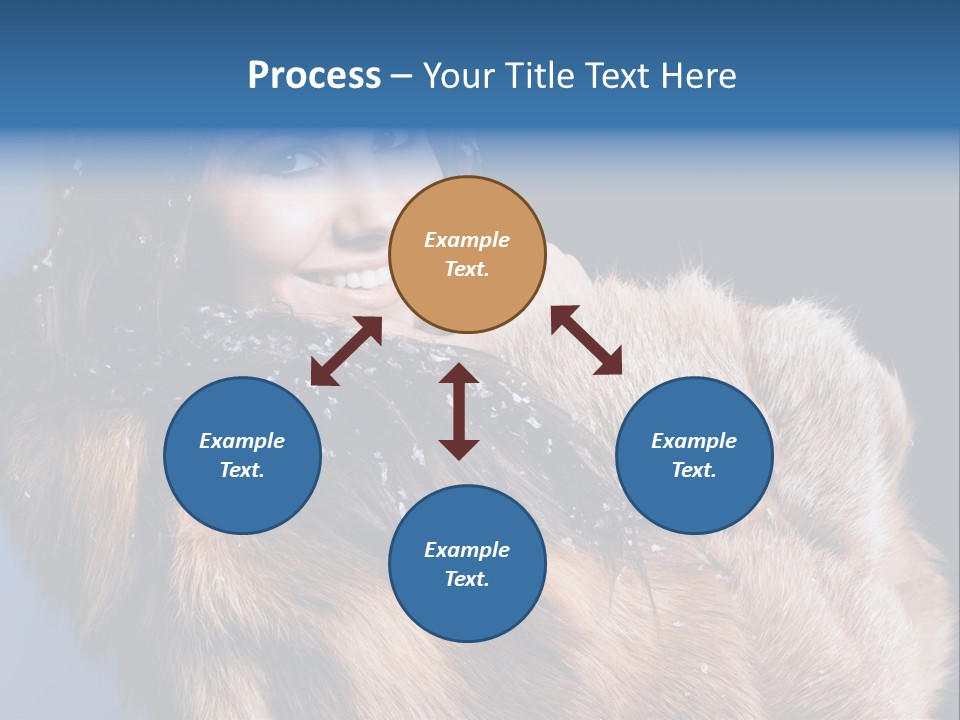 Process – Your Title Text Here

Example Text.

Example Text.

Example Text.

Example Text.